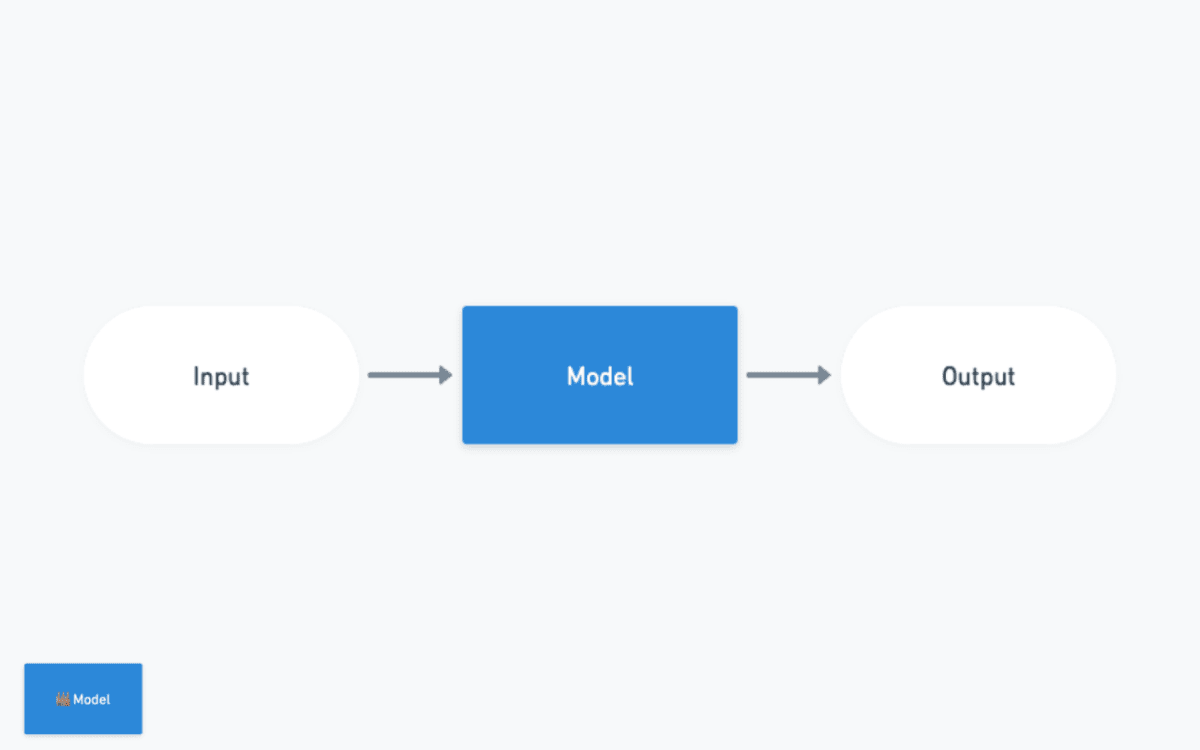 Input

Model

Output

Model